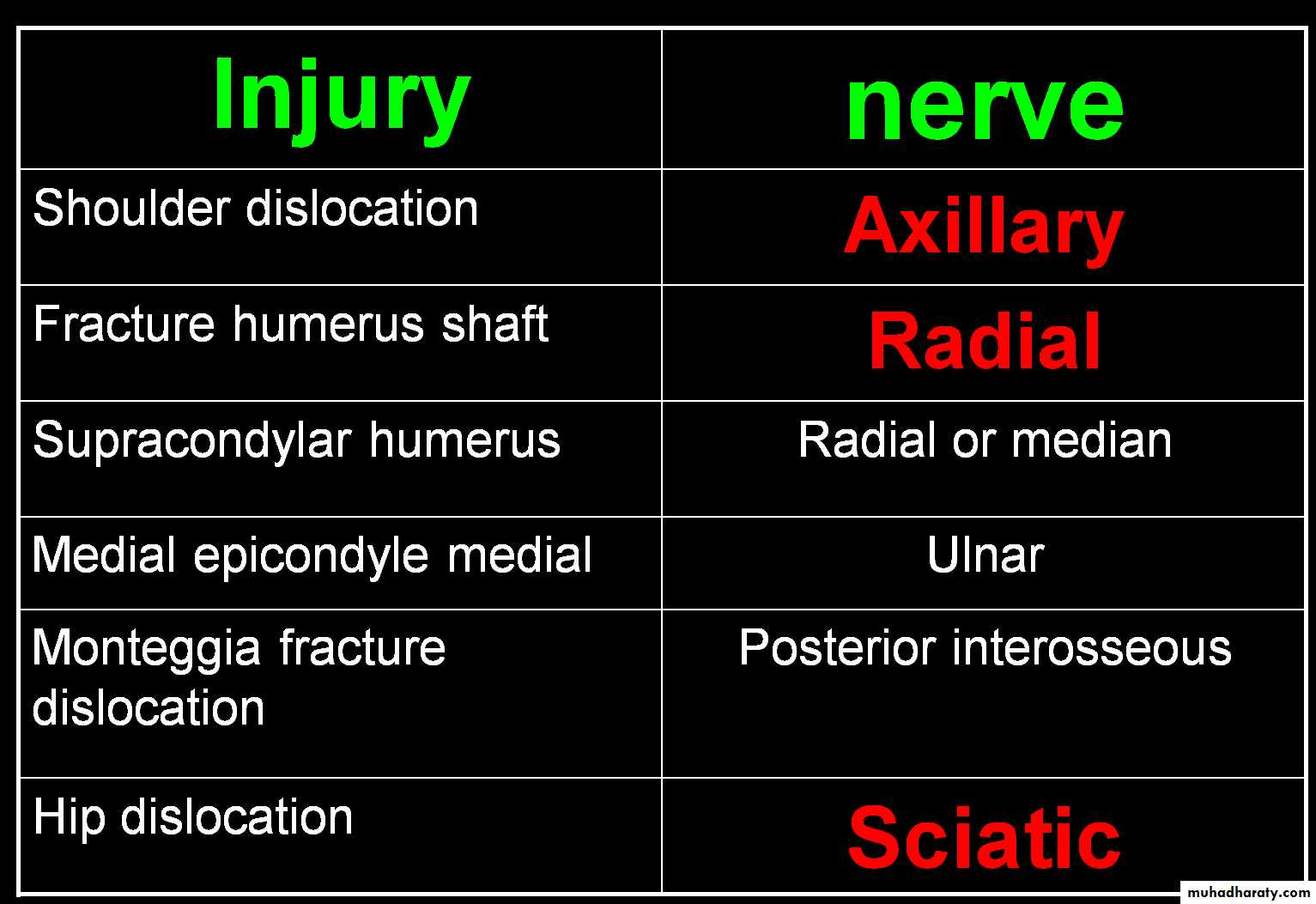 | Injury | nerve |
|---|---|
| Shoulder dislocation | Axillary |
| Fracture humerus shaft | Radial |
| Supracondylar humerus | Radial or median |
| Medial epicondyle medial | Ulnar |
| Monteggia fracture dislocation | Posterior interosseous |
| Hip dislocation | Sciatic |

muhadharaty.com